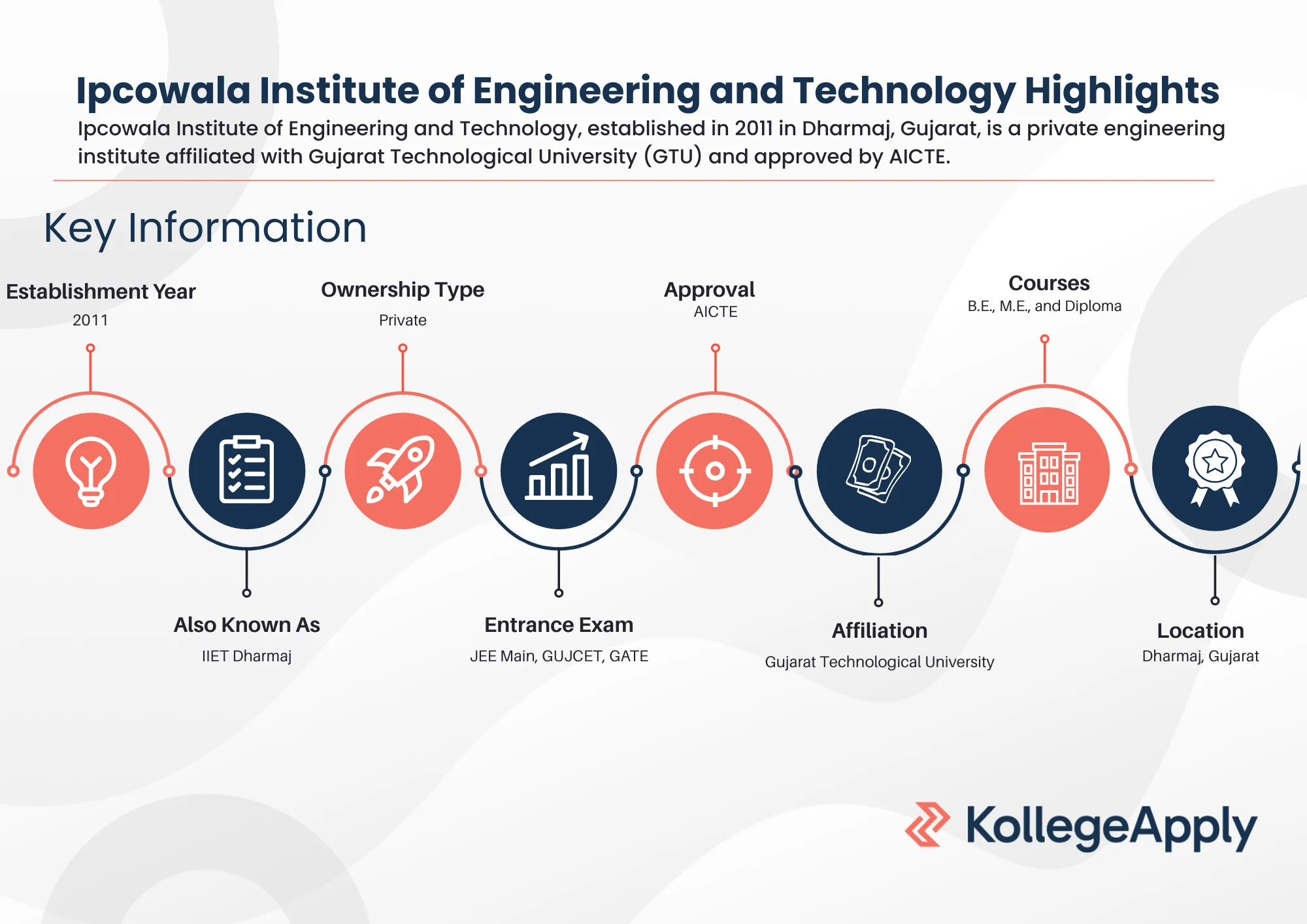 Ipcowala Institute of Engineering and Technology Highlights

Ipcowala Institute of Engineering and Technology, established in 2011 in Dharmaj, Gujarat, is a private engineering institute affiliated with Gujarat Technological University (GTU) and approved by AICTE.

Key Information

Establishment Year
2011

Ownership Type
Private

Approval
AICTE

Courses
B.E., M.E., and Diploma

Also Known As
IIET Dharmaj

Entrance Exam
JEE Main, GUJCET, GATE

Affiliation
Gujarat Technological University

Location
Dharmaj, Gujarat

KollegeApply